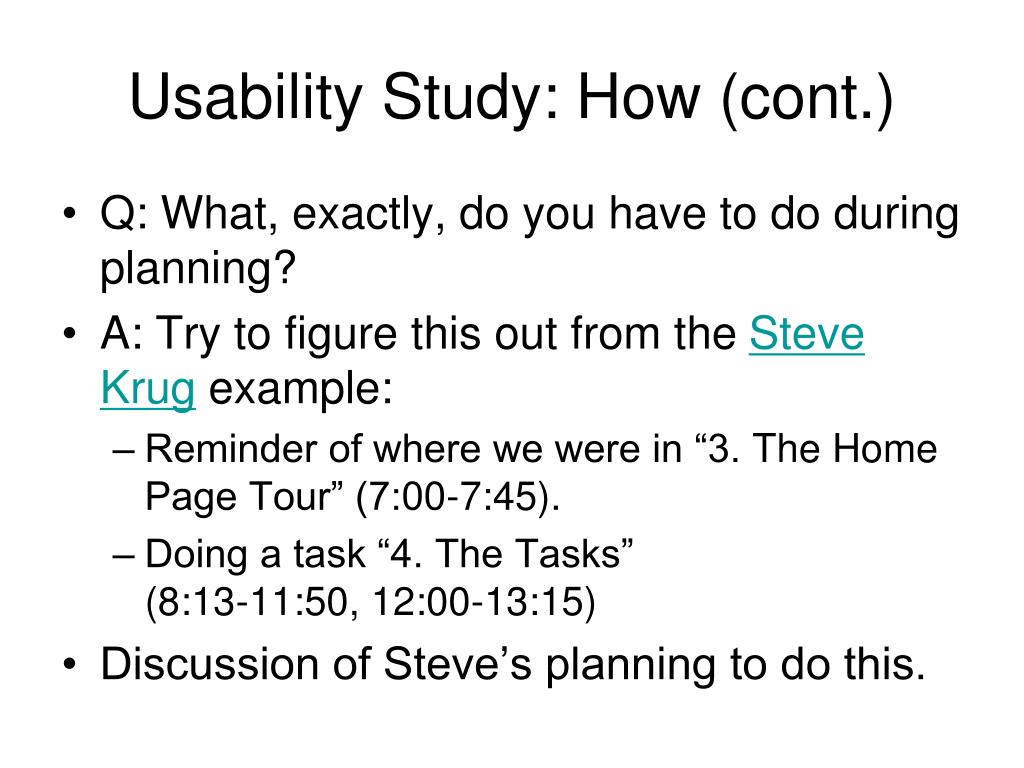 Usability Study: How (cont.)

• Q: What, exactly, do you have to do during planning?

• A: Try to figure this out from the Steve Krug example:

– Reminder of where we were in “3. The Home Page Tour” (7:00-7:45).

– Doing a task “4. The Tasks” (8:13-11:50, 12:00-13:15)

• Discussion of Steve’s planning to do this.